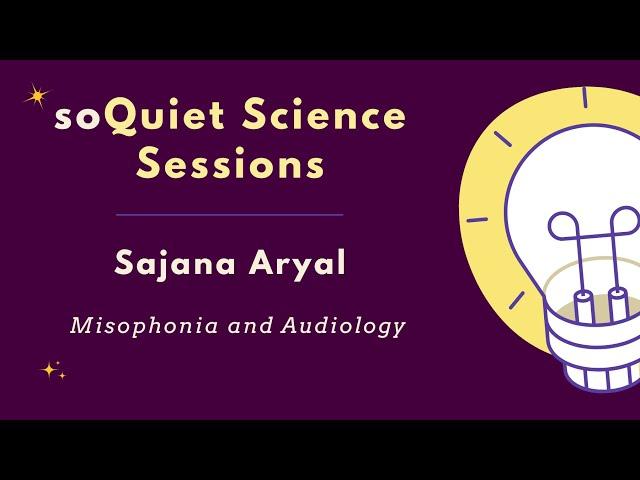 soQuiet Science Sessions

Sajana Aryal

Misophonia and Audiology